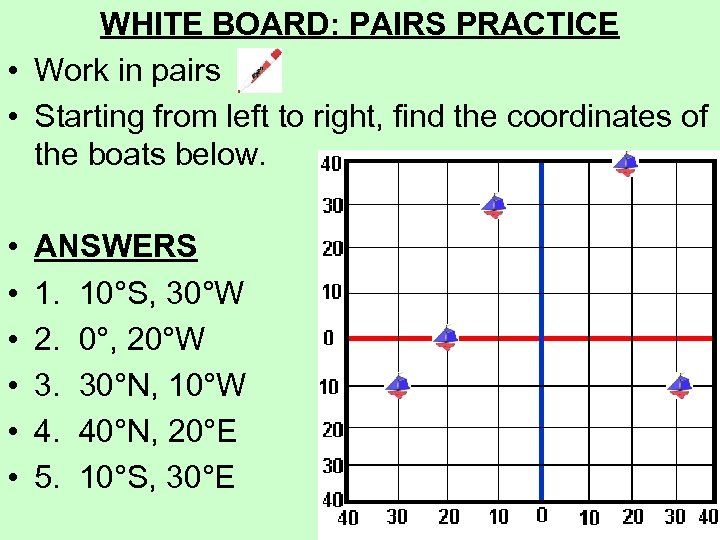 WHITE BOARD: PAIRS PRACTICE

• Work in pairs

• Starting from left to right, find the coordinates of the boats below.

• ANSWERS

• 1. 10°S, 30°W

• 2. 0°, 20°W

• 3. 30°N, 10°W

• 4. 40°N, 20°E

• 5. 10°S, 30°E

40
30
20
10
0
10
20
30
40

40 30 20 10 0 10 20 30 40